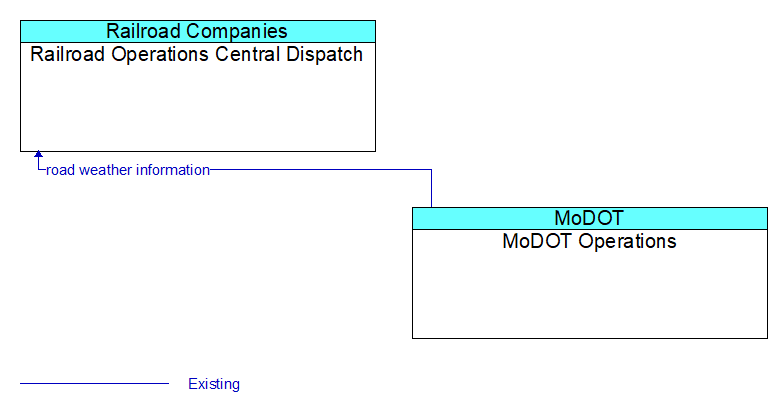 Railroad Companies
Railroad Operations Central Dispatch

road weather information

MoDOT
MoDOT Operations

Existing